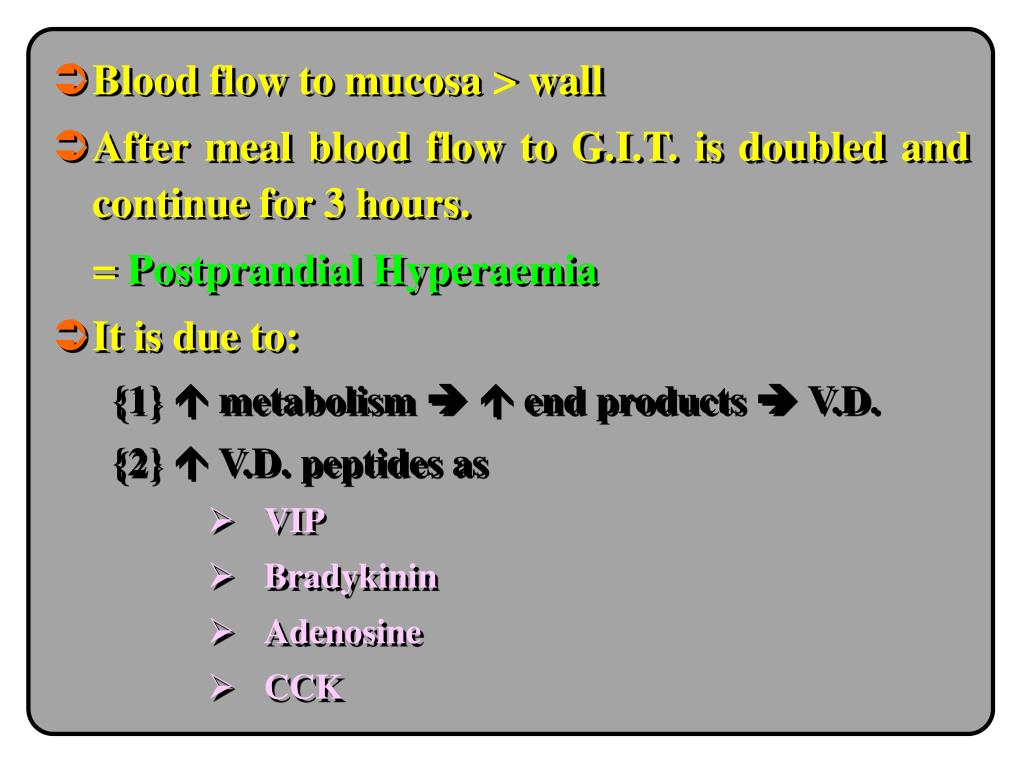 ➲ Blood flow to mucosa > wall

➲ After meal blood flow to G.I.T. is doubled and continue for 3 hours.

= Postprandial Hyperaemia

➲ It is due to:

{1} ↑ metabolism ➔ ↑ end products ➔ V.D.

{2} ↑ V.D. peptides as

➢ VIP

➢ Bradykinin

➢ Adenosine

➢ CCK